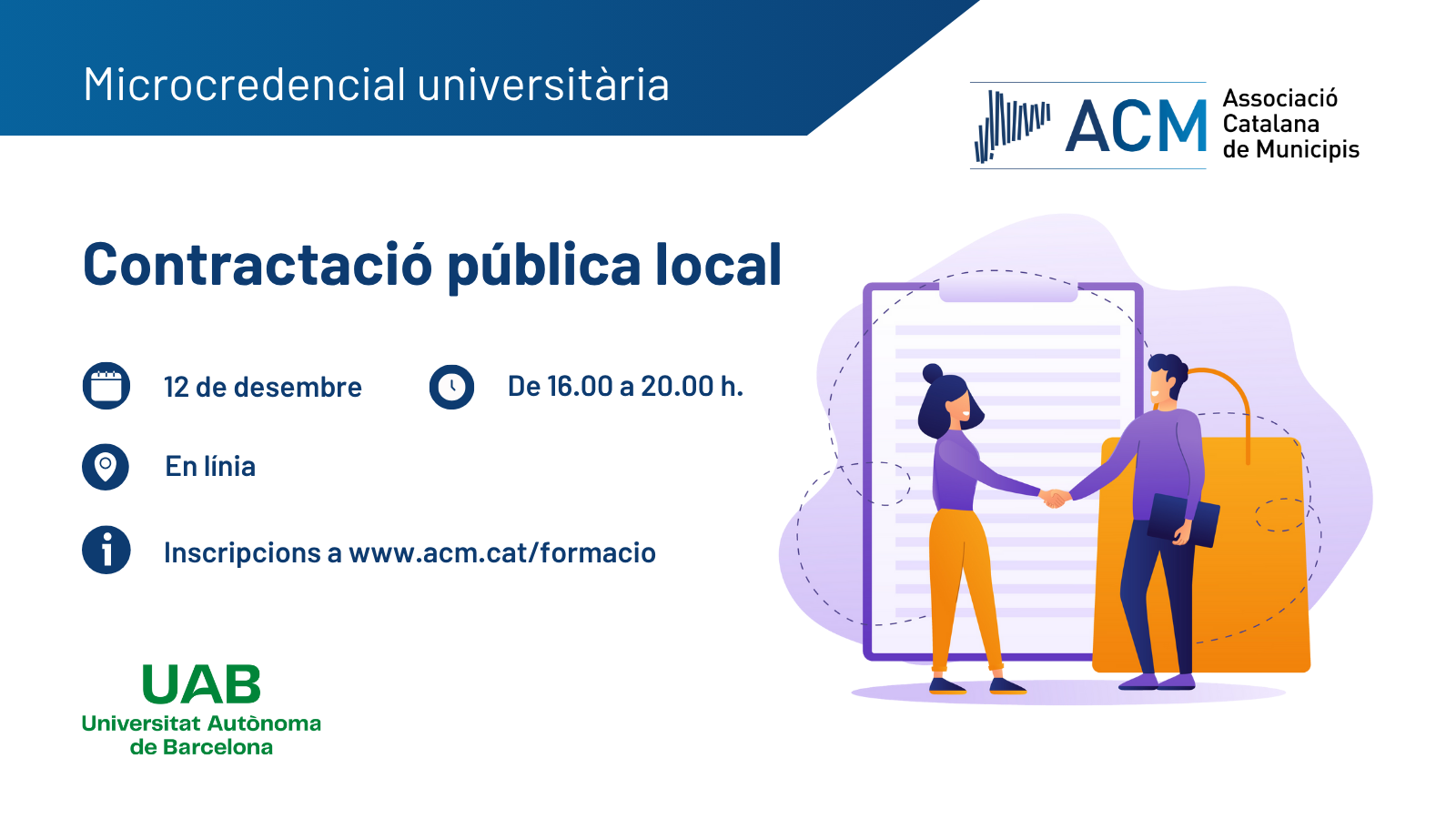 Microcredencial universitària

ACM Associació Catalana de Municipis

Contractació pública local

12 de desembre

De 16.00 a 20.00 h.

En línia

Inscripcions a www.acm.cat/formacio

UAB
Universitat Autònoma de Barcelona